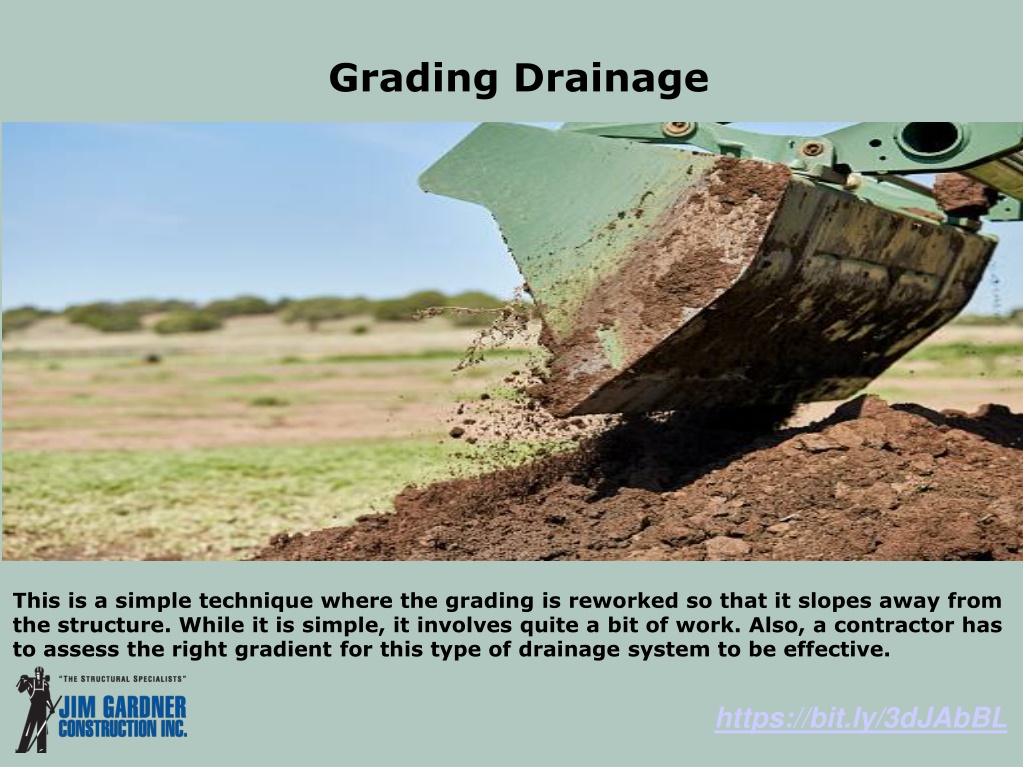 Grading Drainage

This is a simple technique where the grading is reworked so that it slopes away from the structure. While it is simple, it involves quite a bit of work. Also, a contractor has to assess the right gradient for this type of drainage system to be effective.

"THE STRUCTURAL SPECIALISTS"
JIM GARDNER
CONSTRUCTION INC.

https://bit.ly/3dJAbBL